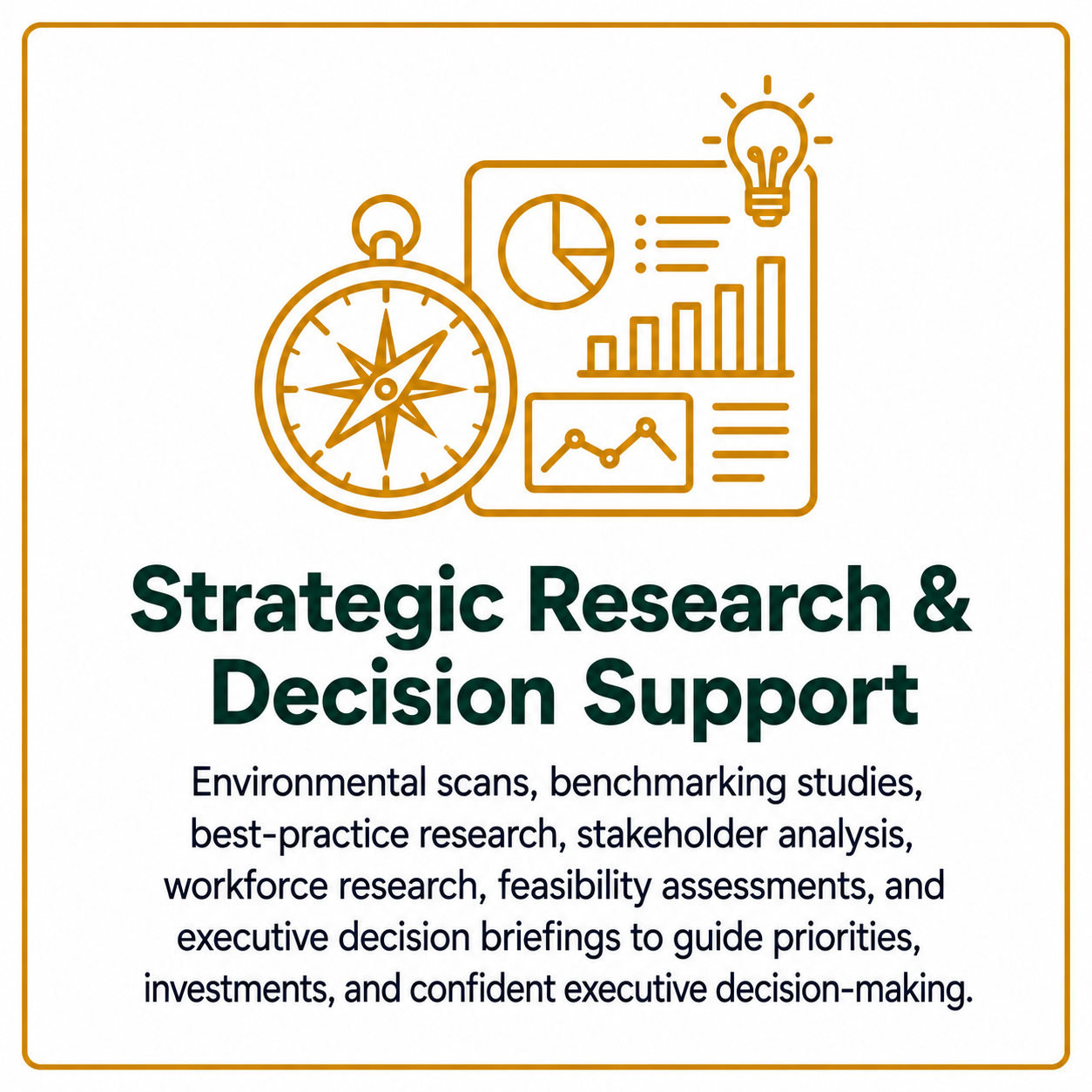 Strategic Research &
Decision Support

Environmental scans, benchmarking studies, best-practice research, stakeholder analysis, workforce research, feasibility assessments, and executive decision briefings to guide priorities, investments, and confident executive decision-making.